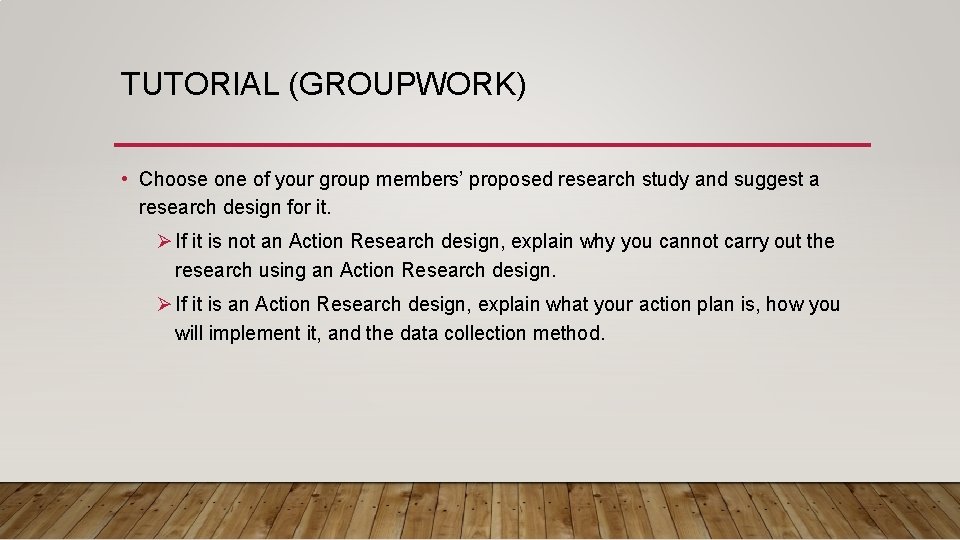 TUTORIAL (GROUPWORK)

• Choose one of your group members' proposed research study and suggest a research design for it.

➢ If it is not an Action Research design, explain why you cannot carry out the research using an Action Research design.

➢ If it is an Action Research design, explain what your action plan is, how you will implement it, and the data collection method.